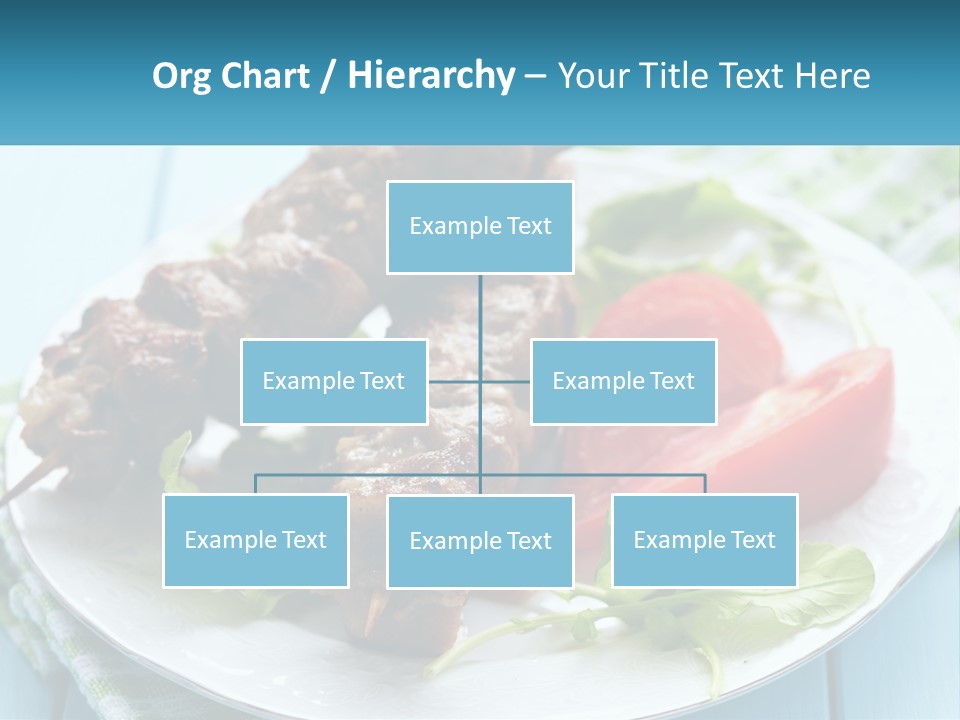 Org Chart / Hierarchy – Your Title Text Here

Example Text

Example Text

Example Text

Example Text

Example Text

Example Text